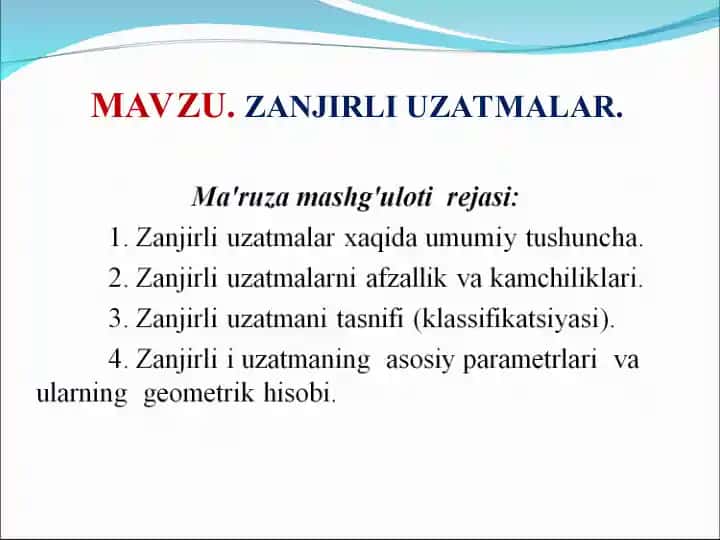 MAVZU. ZANJIRLI UZATMALAR.

Ma'ruza mashg'uloti rejasi:

1. Zanjirli uzatmalar xaqida umumiy tushuncha.

2. Zanjirli uzatmalarni afzallik va kamchiliklari.

3. Zanjirli uzatmani tasnifi (klassifikatsiyasi).

4. Zanjirli i uzatmaning asosiy parametrlari va ularning geometrik hisobi.